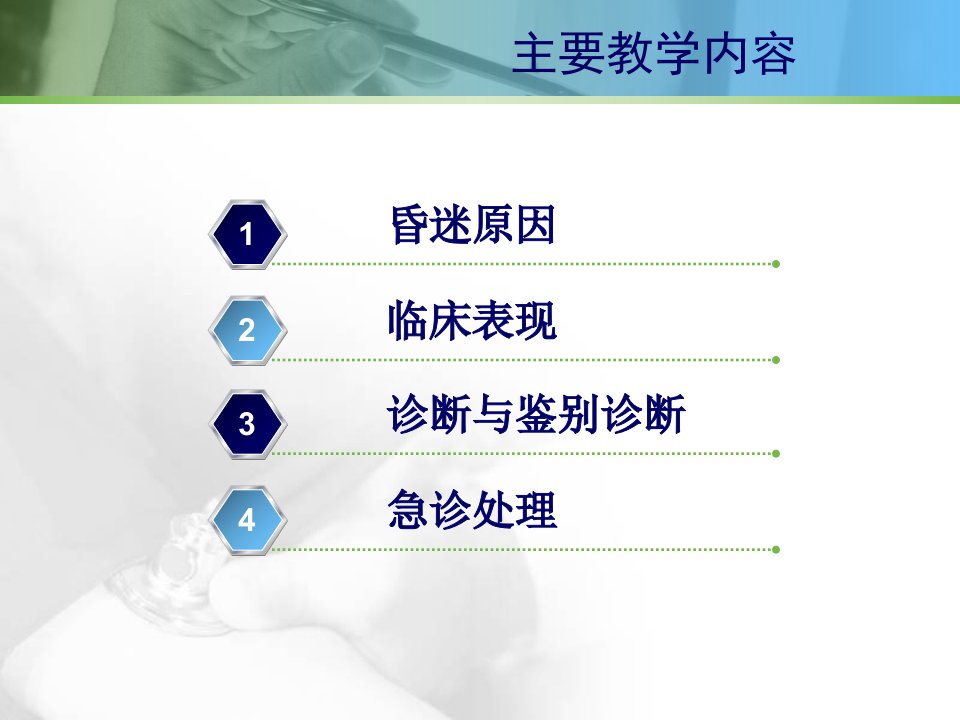 主要教学内容

1 昏迷原因

2 临床表现

3 诊断与鉴别诊断

4 急诊处理